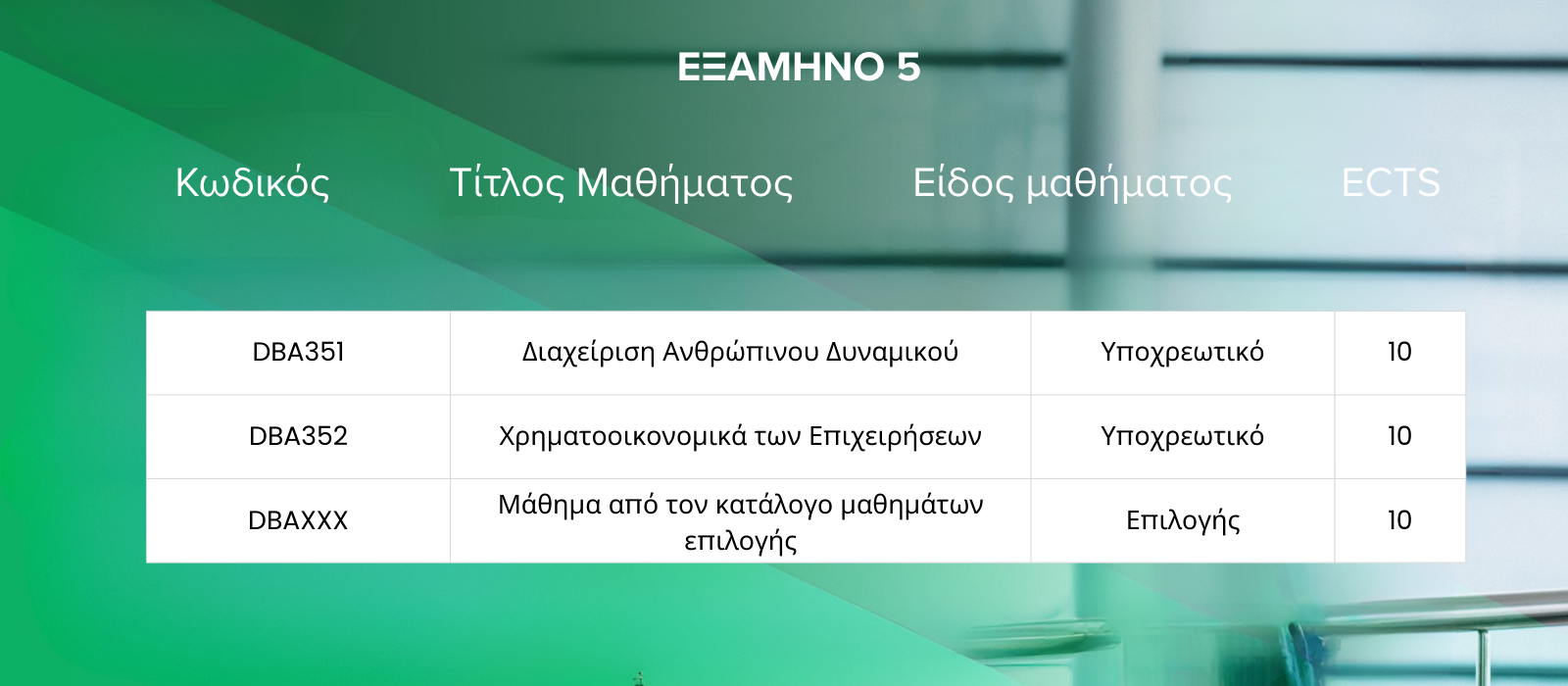 ΕΞΑΜΗΝΟ 5

| Κωδικός | Τίτλος Μαθήματος | Είδος μαθήματος | ECTS |
|---|---|---|---|
| DBA351 | Διαχείριση Ανθρώπινου Δυναμικού | Υποχρεωτικό | 10 |
| DBA352 | Χρηματοοικονομικά των Επιχειρήσεων | Υποχρεωτικό | 10 |
| DBAXXX | Μάθημα από τον κατάλογο μαθημάτων επιλογής | Επιλογής | 10 |